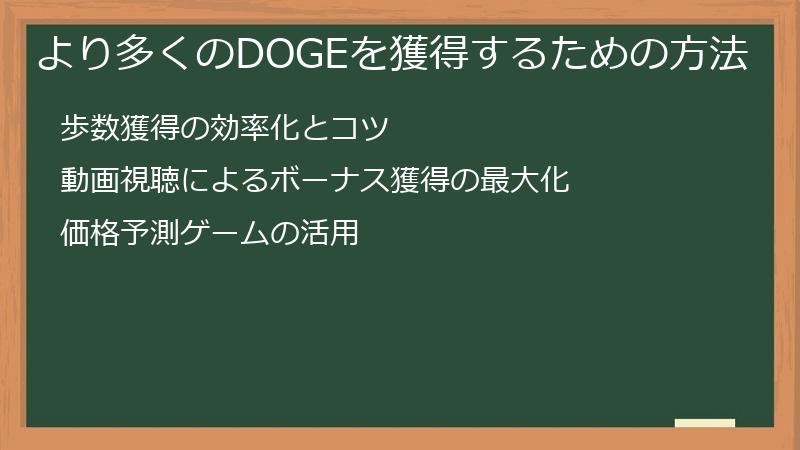 より多くのDOGEを獲得するための方法

歩数獲得の効率化とコツ

動画視聴によるボーナス獲得の最大化

価格予測ゲームの活用